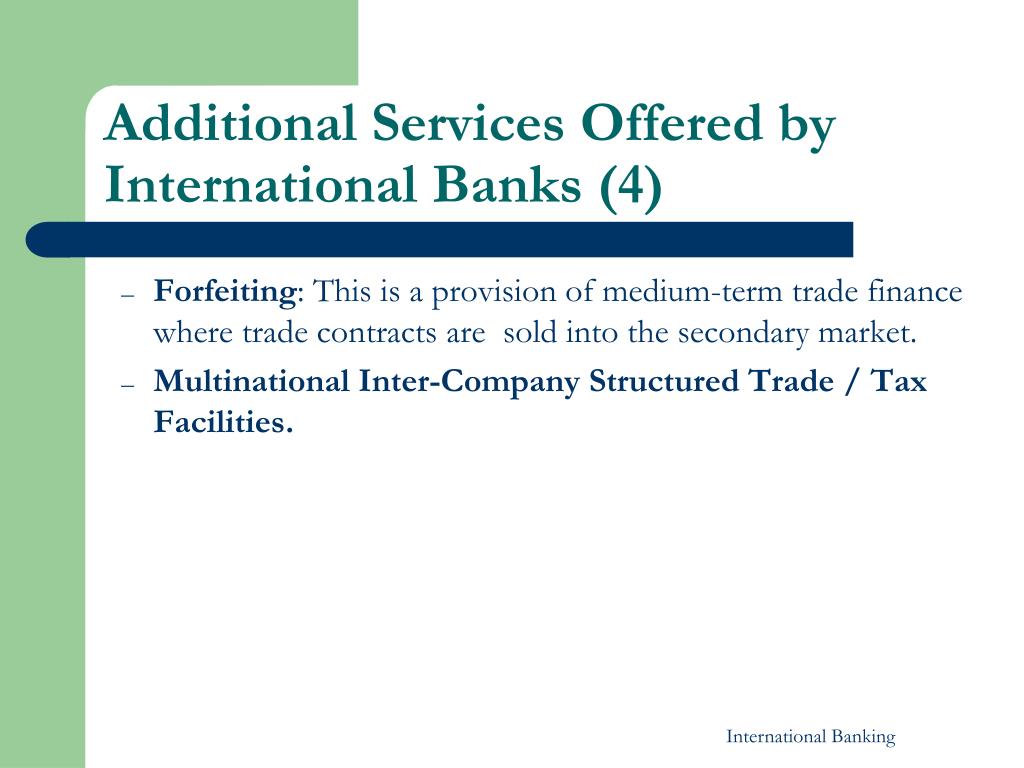 Additional Services Offered by International Banks (4)

– Forfeiting: This is a provision of medium-term trade finance where trade contracts are sold into the secondary market.

– Multinational Inter-Company Structured Trade / Tax Facilities.

International Banking